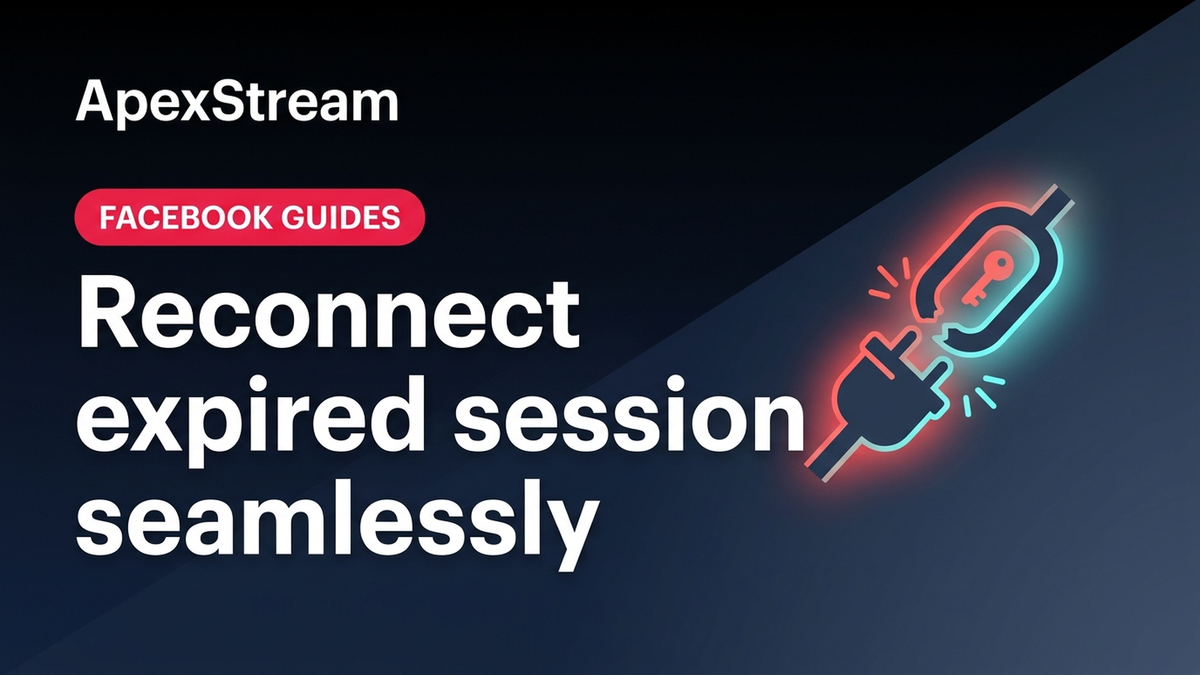 ApexStream

FACEBOOK GUIDES

Reconnect expired session seamlessly